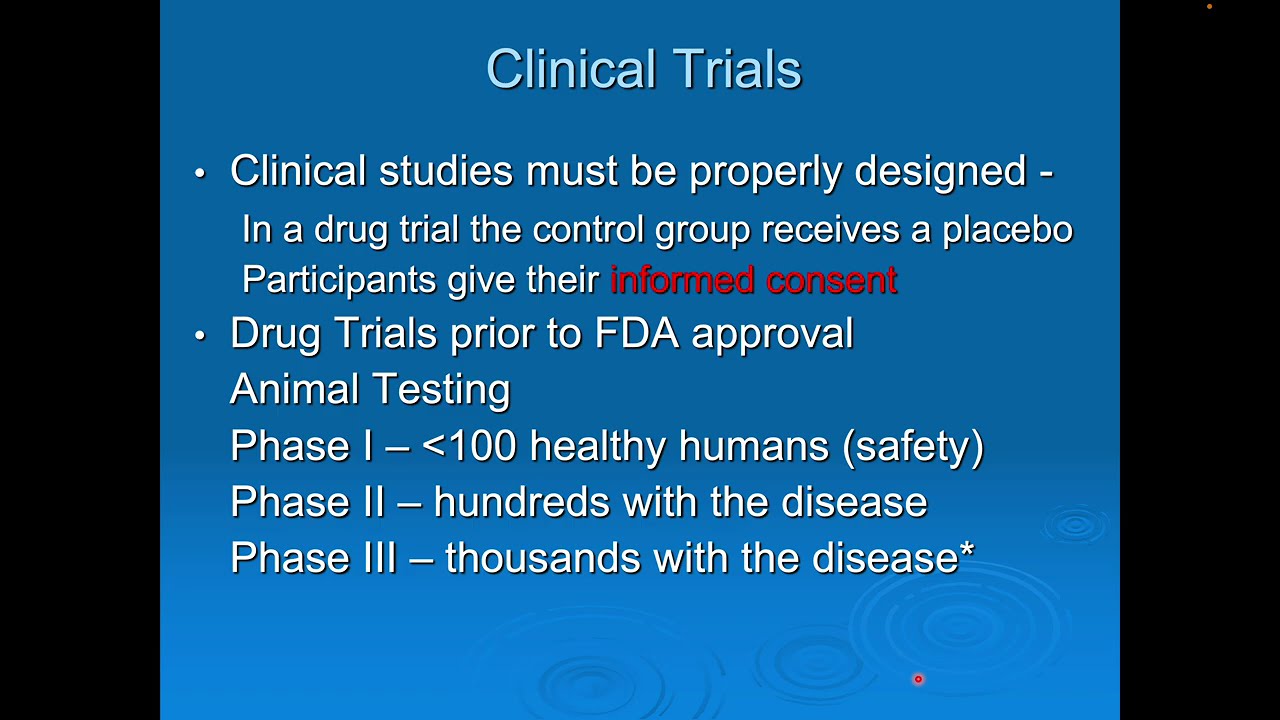 Clinical Trials

• Clinical studies must be properly designed -

In a drug trial the control group receives a placebo

Participants give their informed consent

• Drug Trials prior to FDA approval

Animal Testing

Phase I – <100 healthy humans (safety)

Phase II – hundreds with the disease

Phase III – thousands with the disease*